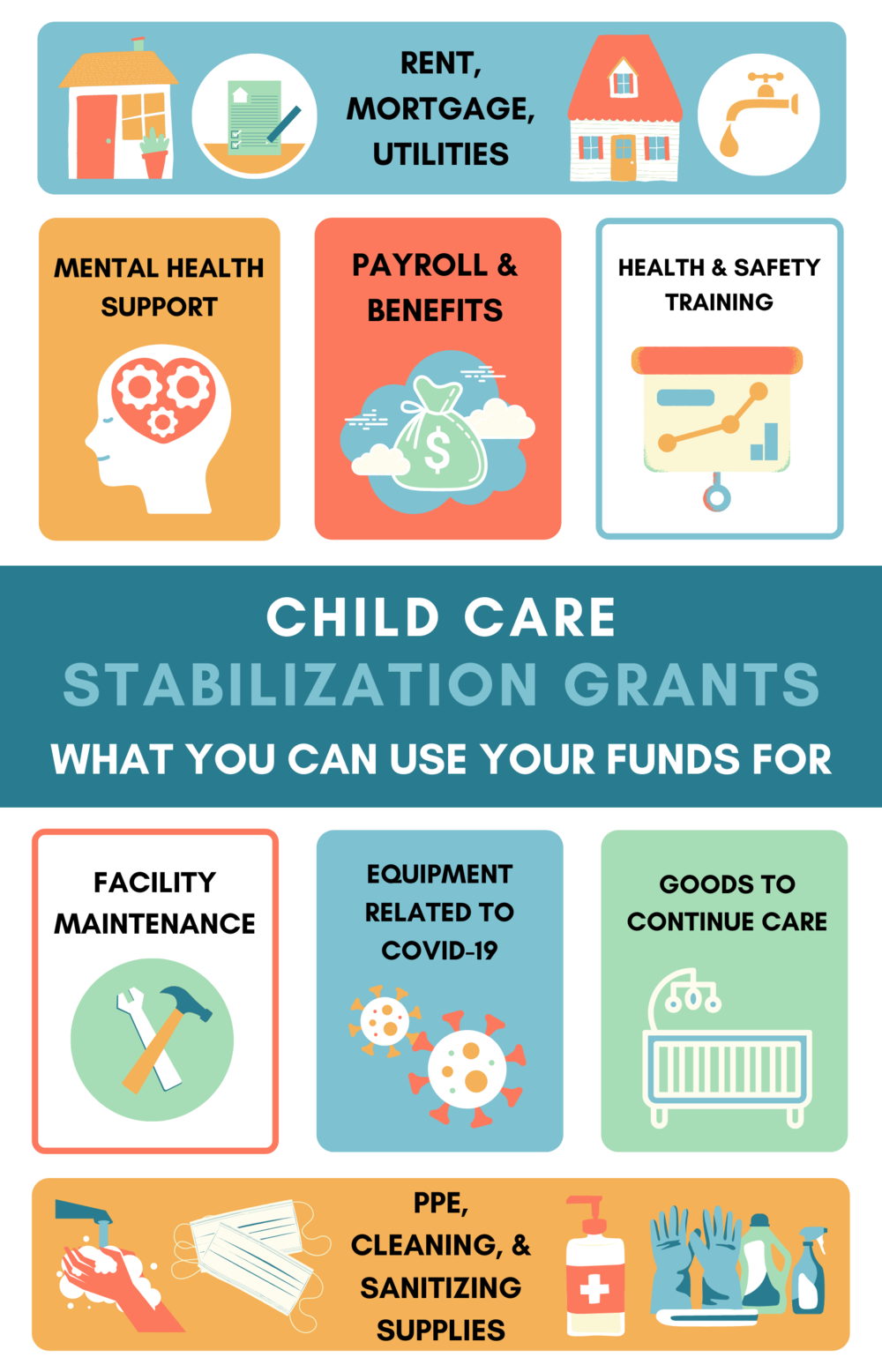 RENT, MORTGAGE, UTILITIES

MENTAL HEALTH SUPPORT

PAYROLL & BENEFITS

$

HEALTH & SAFETY TRAINING

CHILD CARE
STABILIZATION GRANTS
WHAT YOU CAN USE YOUR FUNDS FOR

FACILITY MAINTENANCE

EQUIPMENT RELATED TO COVID-19

GOODS TO CONTINUE CARE

PPE, CLEANING, & SANITIZING SUPPLIES